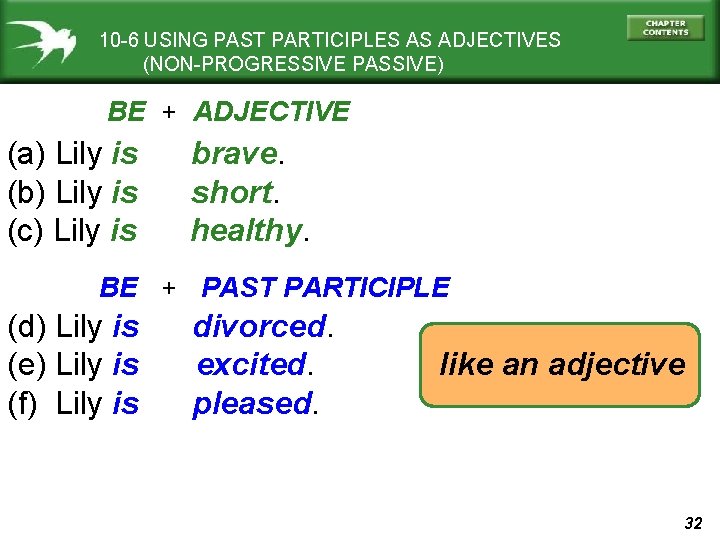 10-6 USING PAST PARTICIPLES AS ADJECTIVES (NON-PROGRESSIVE PASSIVE)

CHAPTER CONTENTS

BE + ADJECTIVE

(a) Lily is brave.
(b) Lily is short.
(c) Lily is healthy.

BE + PAST PARTICIPLE

(d) Lily is divorced.
(e) Lily is excited.
(f) Lily is pleased.

like an adjective

32